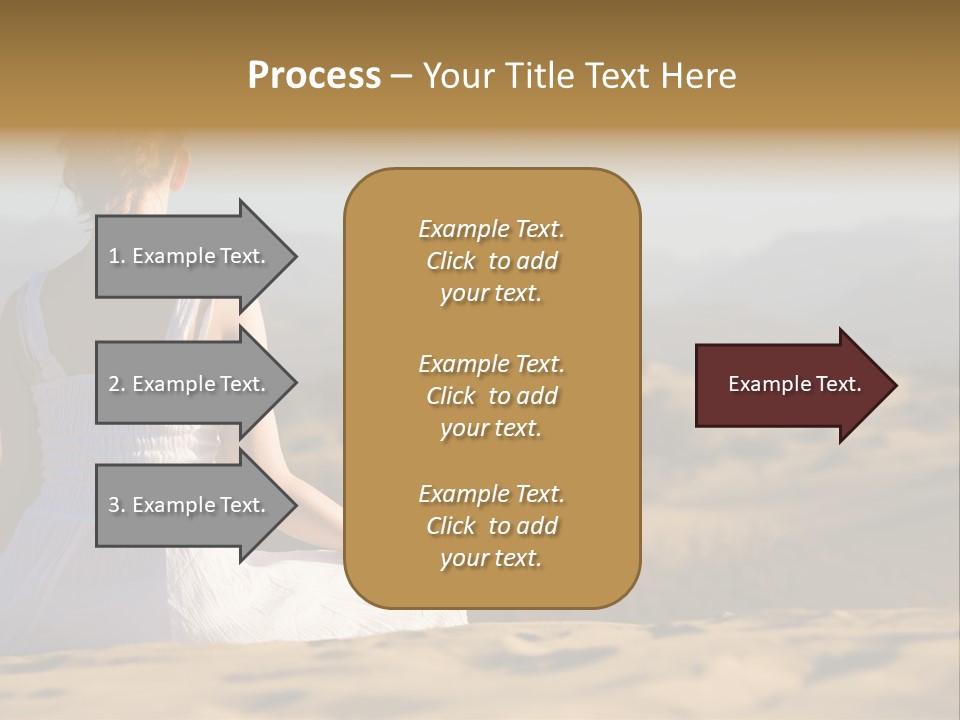 Process – Your Title Text Here

1. Example Text.

2. Example Text.

3. Example Text.

Example Text. Click to add your text.

Example Text. Click to add your text.

Example Text. Click to add your text.

Example Text.